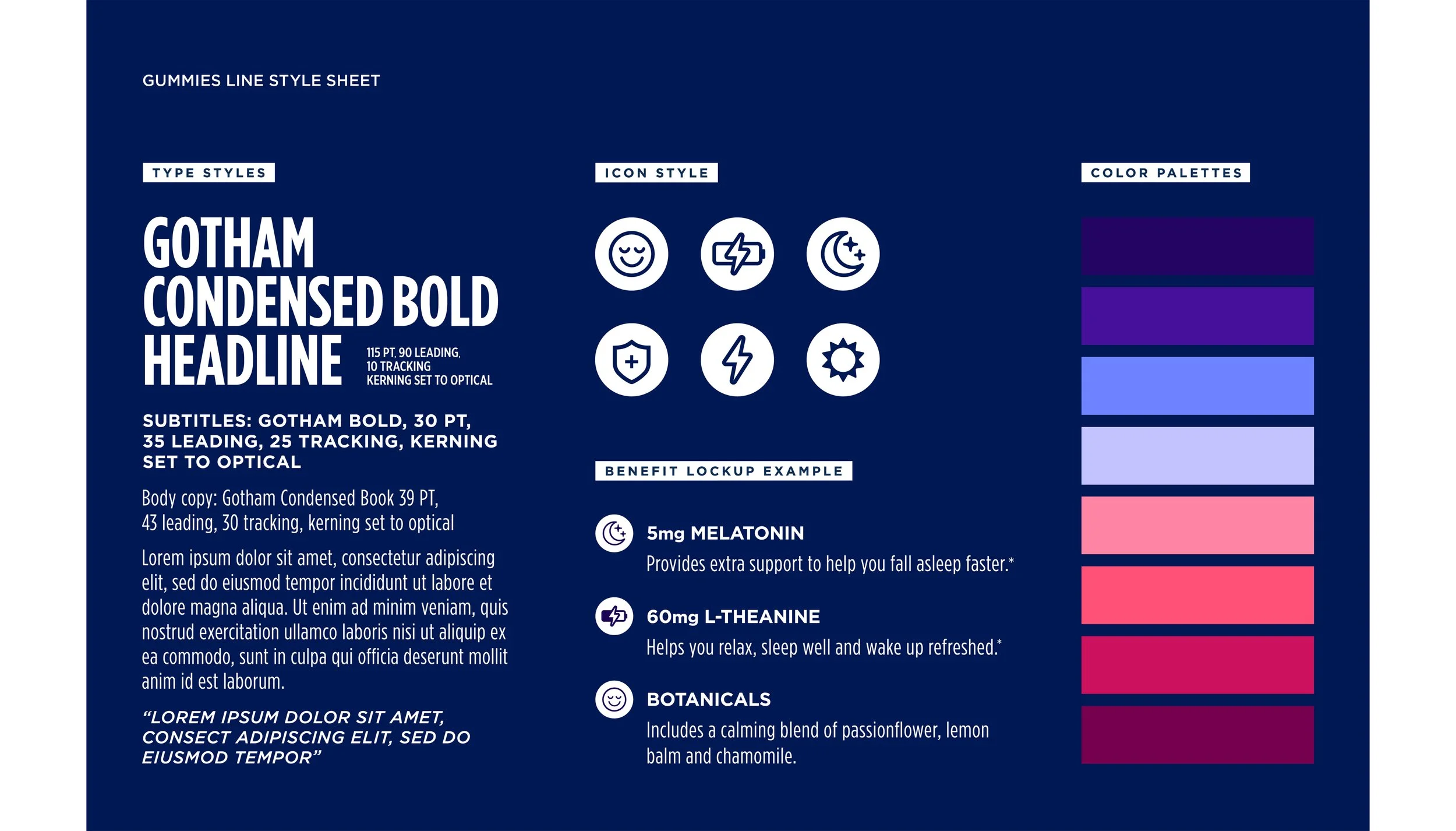 GUMMIES LINE STYLE SHEET

TYPE STYLES

GOTHAM CONDENSED BOLD HEADLINE

115 PT, 90 LEADING,
10 TRACKING
KERNING SET TO OPTICAL

SUBTITLES: GOTHAM BOLD, 30 PT, 35 LEADING, 25 TRACKING, KERNING SET TO OPTICAL

Body copy: Gotham Condensed Book 39 PT, 43 leading, 30 tracking, kerning set to optical

Lorem ipsum dolor sit amet, consectetur adipiscing elit, sed do eiusmod tempor incididunt ut labore et dolore magna aliqua. Ut enim ad minim veniam, quis nostrud exercitation ullamco laboris nisi ut aliquip ex ea commodo, sunt in culpa qui officia deserunt mollit anim id est laborum.

"LOREM IPSUM DOLOR SIT AMET, CONSECT ADIPISCING ELIT, SED DO EIUSMOD TEMPOR"

ICON STYLE

BENEFIT LOCKUP EXAMPLE

5mg MELATONIN
Provides extra support to help you fall asleep faster.*

60mg L-THEANINE
Helps you relax, sleep well and wake up refreshed.*

BOTANICALS
Includes a calming blend of passionflower, lemon balm and chamomile.

COLOR PALETTES